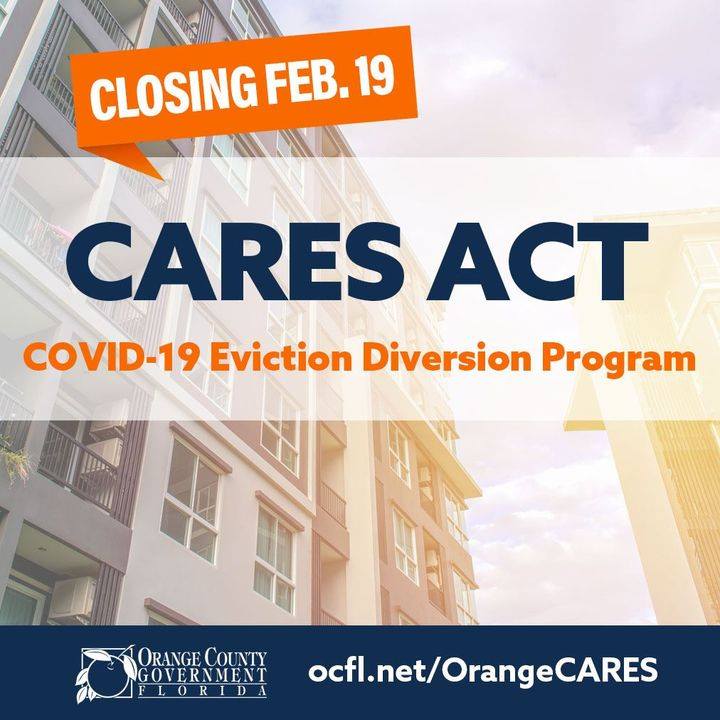 CLOSING FEB. 19

CARES ACT

COVID-19 Eviction Diversion Program

ORANGE COUNTY GOVERNMENT FLORIDA

ocfl.net/OrangeCARES